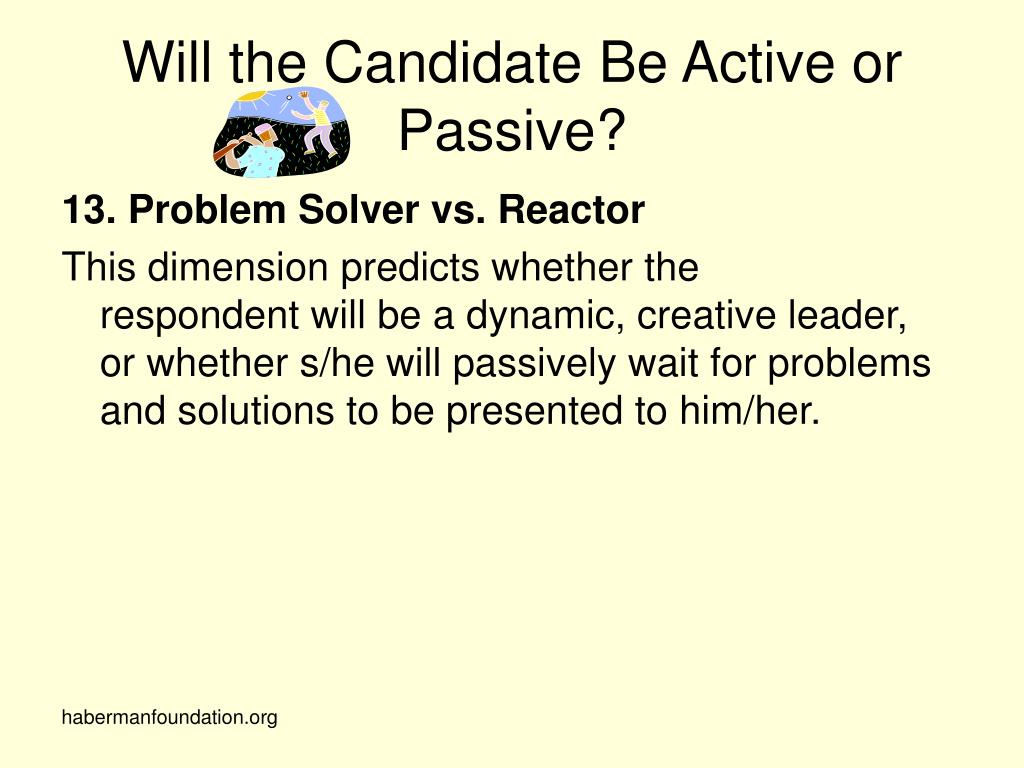 Will the Candidate Be Active or Passive?

13. Problem Solver vs. Reactor

This dimension predicts whether the respondent will be a dynamic, creative leader, or whether s/he will passively wait for problems and solutions to be presented to him/her.

habermanfoundation.org